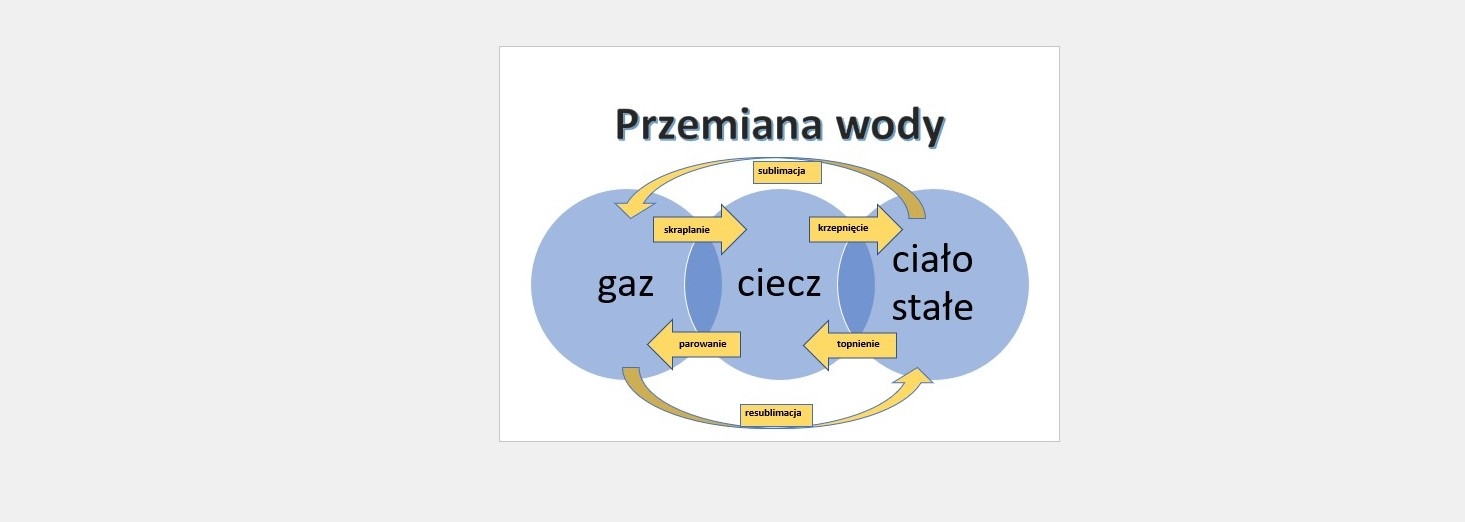 Przemiana wody

sublimacja

skraplanie

krzepnięcie

gaz

ciecz

ciało stałe

parowanie

topnienie

resublimacja